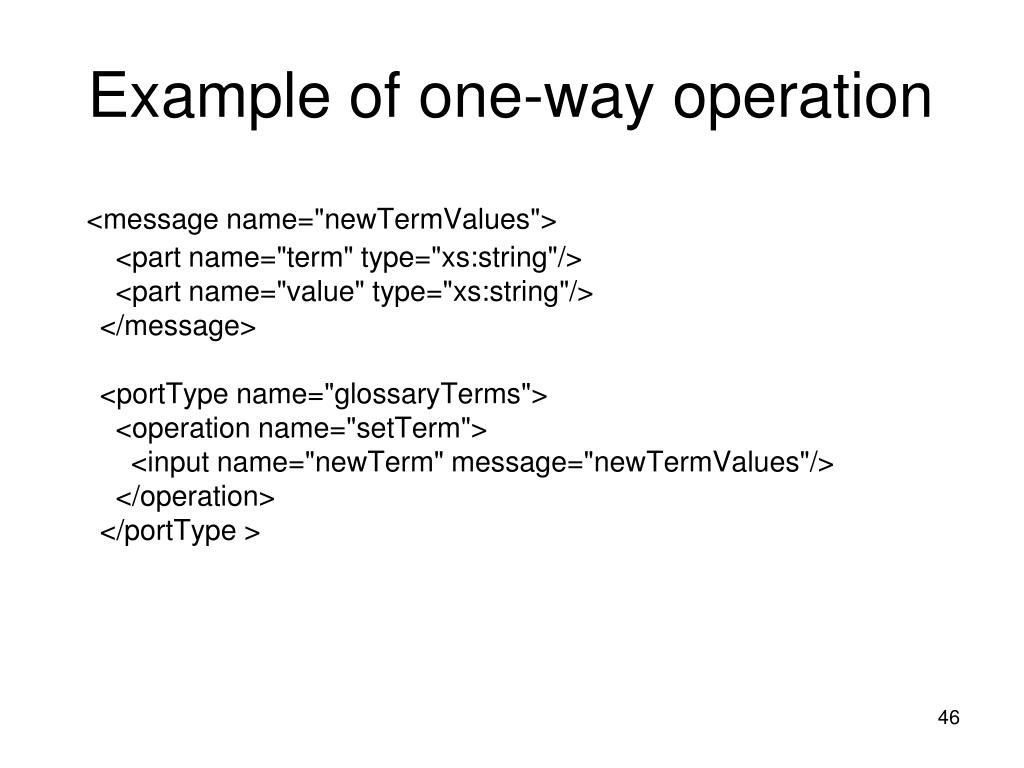 Example of one-way operation

<message name="newTermValues">
  <part name="term" type="xs:string"/>
  <part name="value" type="xs:string"/>
</message>

<portType name="glossaryTerms">
  <operation name="setTerm">
    <input name="newTerm" message="newTermValues"/>
  </operation>
</portType >

46